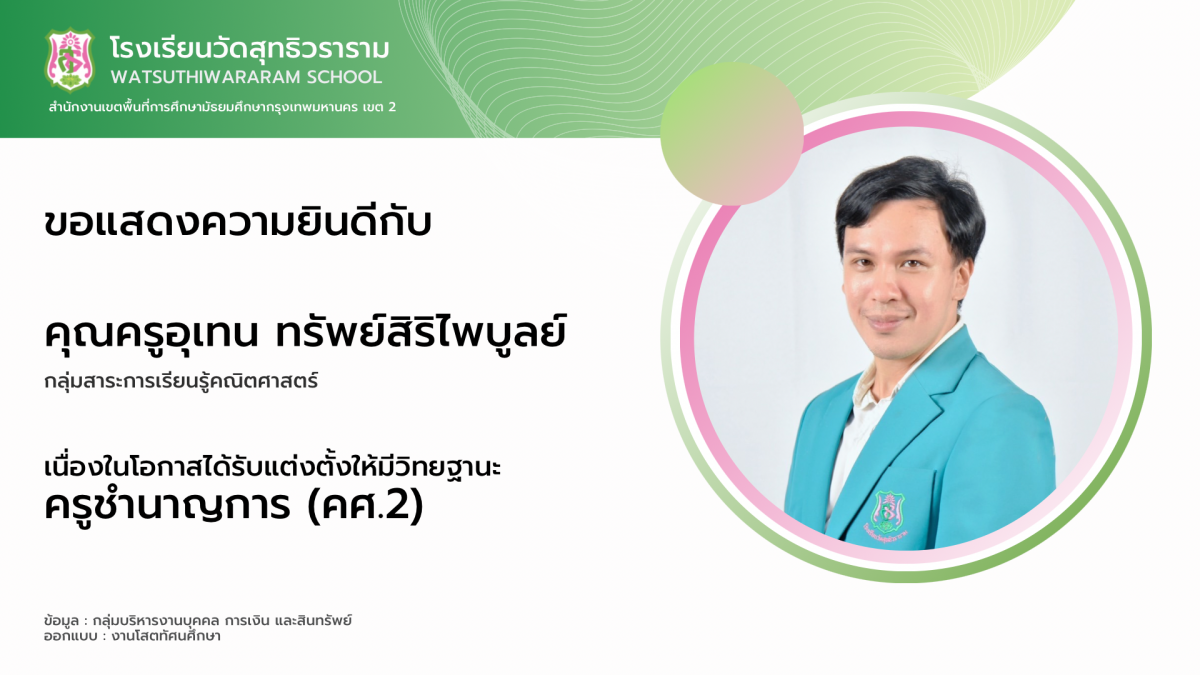 โรงเรียนวัดสุทธิวราราม
WATSUTHIWARARAM SCHOOL
สำนักงานเขตพื้นที่การศึกษามัธยมศึกษากรุงเทพมหานคร เขต 2

ขอแสดงความยินดีกับ

คุณครูอุเทน ทรัพย์สิริไพบูลย์
กลุ่มสาระการเรียนรู้คณิตศาสตร์

เนื่องในโอกาสได้รับแต่งตั้งให้มีวิทยฐานะ
ครูชำนาญการ (คศ.2)

ข้อมูล : กลุ่มบริหารงานบุคคล การเงิน และสินทรัพย์
ออกแบบ : งานโสตทัศนศึกษา